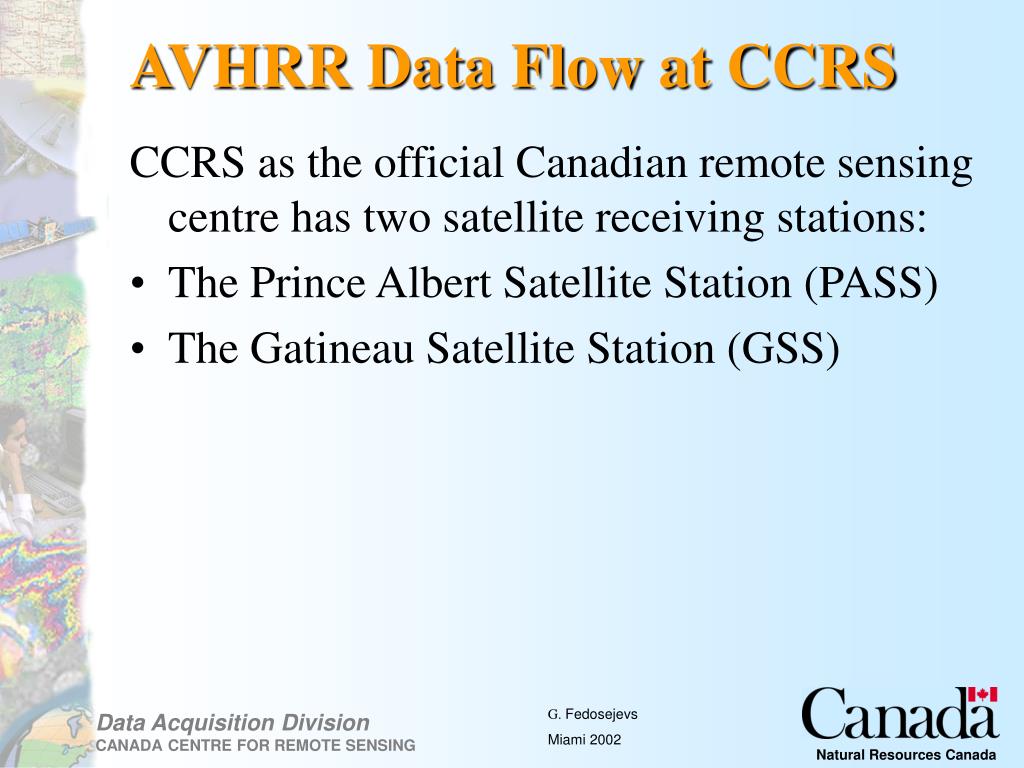 AVHRR Data Flow at CCRS

CCRS as the official Canadian remote sensing centre has two satellite receiving stations:

• The Prince Albert Satellite Station (PASS)
• The Gatineau Satellite Station (GSS)

Data Acquisition Division
CANADA CENTRE FOR REMOTE SENSING

G. Fedosejevs
Miami 2002

Canada
Natural Resources Canada